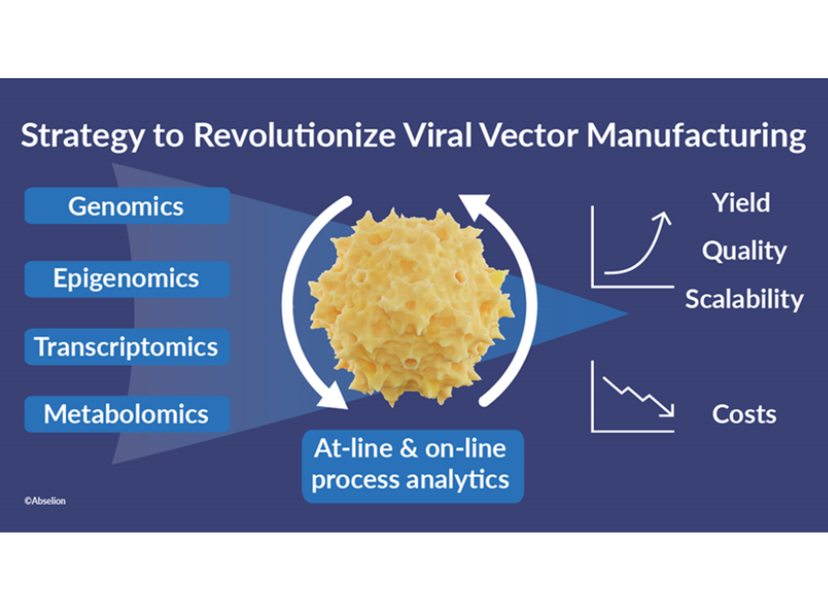 Strategy to Revolutionize Viral Vector Manufacturing

Genomics

Epigenomics

Transcriptomics

Metabolomics

At-line & on-line process analytics

Yield

Quality

Scalability

Costs

©Abselion